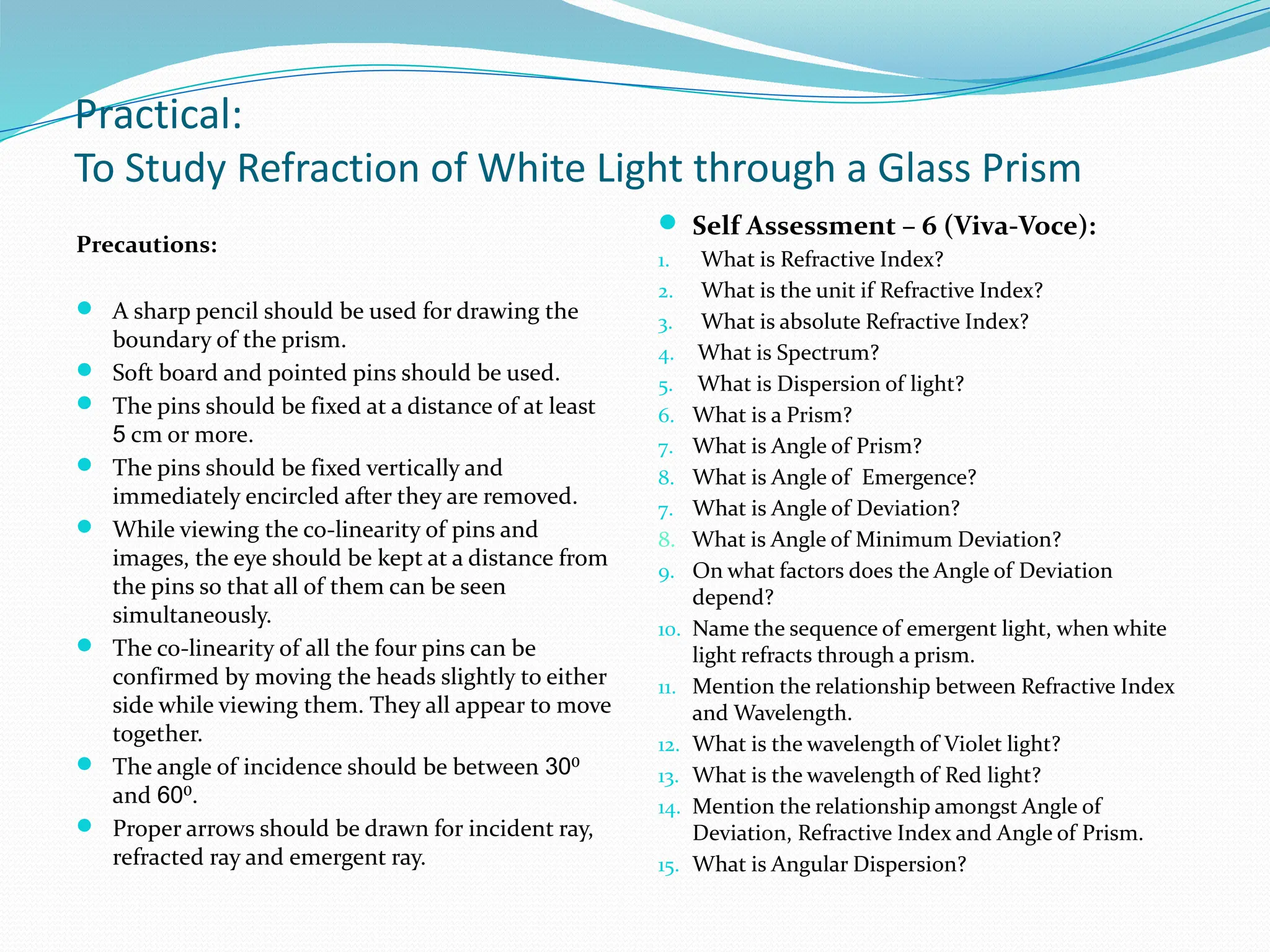 Practical:
To Study Refraction of White Light through a Glass Prism

Precautions:

- A sharp pencil should be used for drawing the boundary of the prism.
- Soft board and pointed pins should be used.
- The pins should be fixed at a distance of at least 5 cm or more.
- The pins should be fixed vertically and immediately encircled after they are removed.
- While viewing the co-linearity of pins and images, the eye should be kept at a distance from the pins so that all of them can be seen simultaneously.
- The co-linearity of all the four pins can be confirmed by moving the heads slightly to either side while viewing them. They all appear to move together.
- The angle of incidence should be between $30^0$ and $60^0$.
- Proper arrows should be drawn for incident ray, refracted ray and emergent ray.

- Self Assessment – 6 (Viva-Voce):
1. What is Refractive Index?
2. What is the unit if Refractive Index?
3. What is absolute Refractive Index?
4. What is Spectrum?
5. What is Dispersion of light?
6. What is a Prism?
7. What is Angle of Prism?
8. What is Angle of Emergence?
7. What is Angle of Deviation?
8. What is Angle of Minimum Deviation?
9. On what factors does the Angle of Deviation depend?
10. Name the sequence of emergent light, when white light refracts through a prism.
11. Mention the relationship between Refractive Index and Wavelength.
12. What is the wavelength of Violet light?
13. What is the wavelength of Red light?
14. Mention the relationship amongst Angle of Deviation, Refractive Index and Angle of Prism.
15. What is Angular Dispersion?